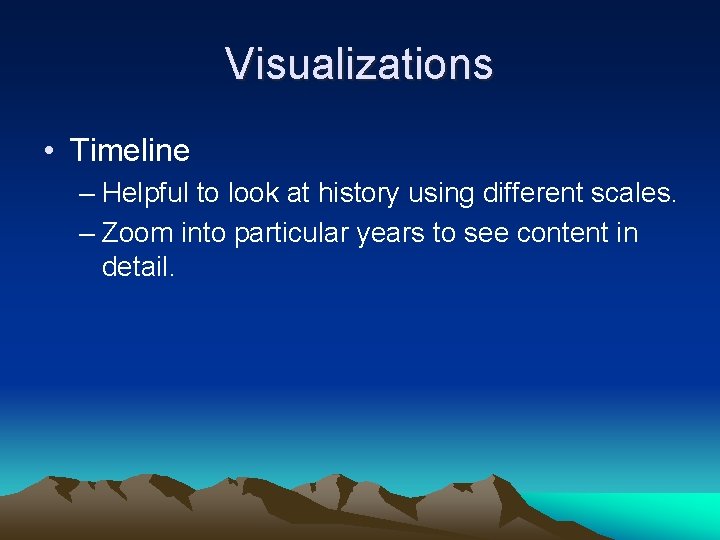 Visualizations

• Timeline

– Helpful to look at history using different scales.

– Zoom into particular years to see content in detail.